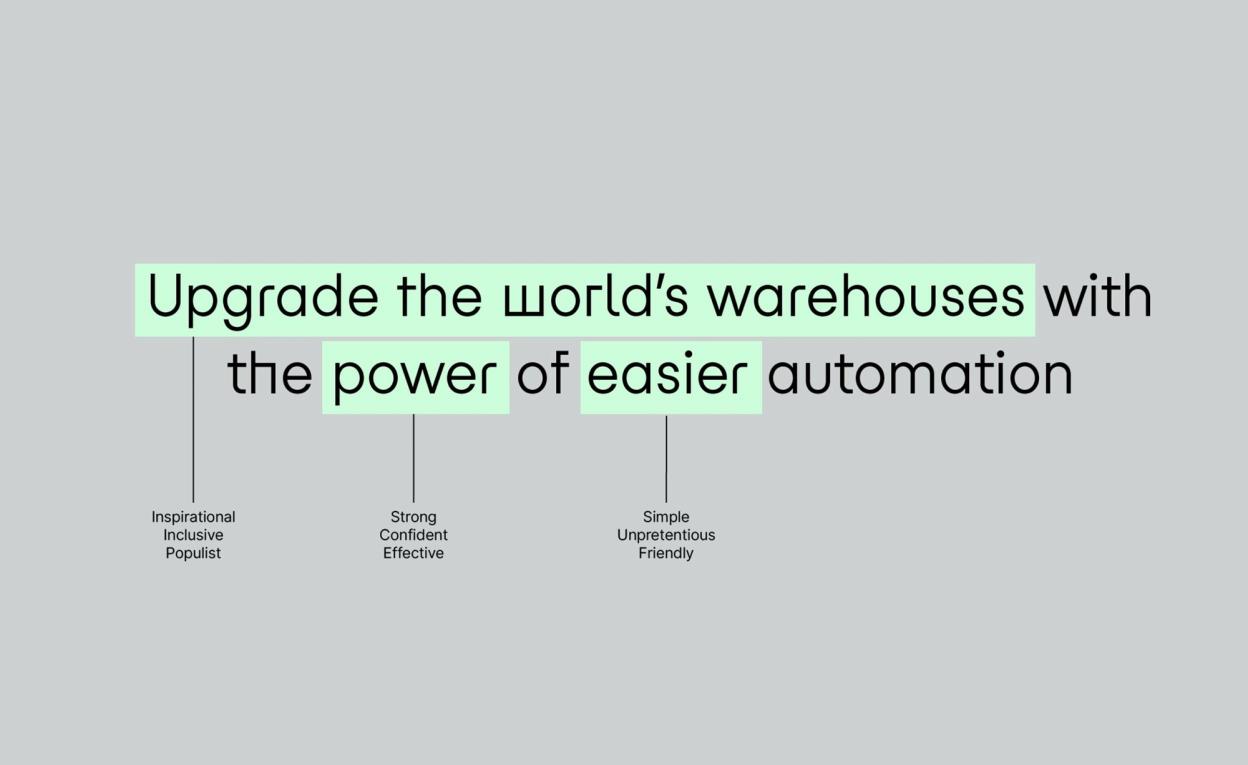 Upgrade the world's warehouses with the power of easier automation

Inspirational
Inclusive
Populist

Strong
Confident
Effective

Simple
Unpretentious
Friendly